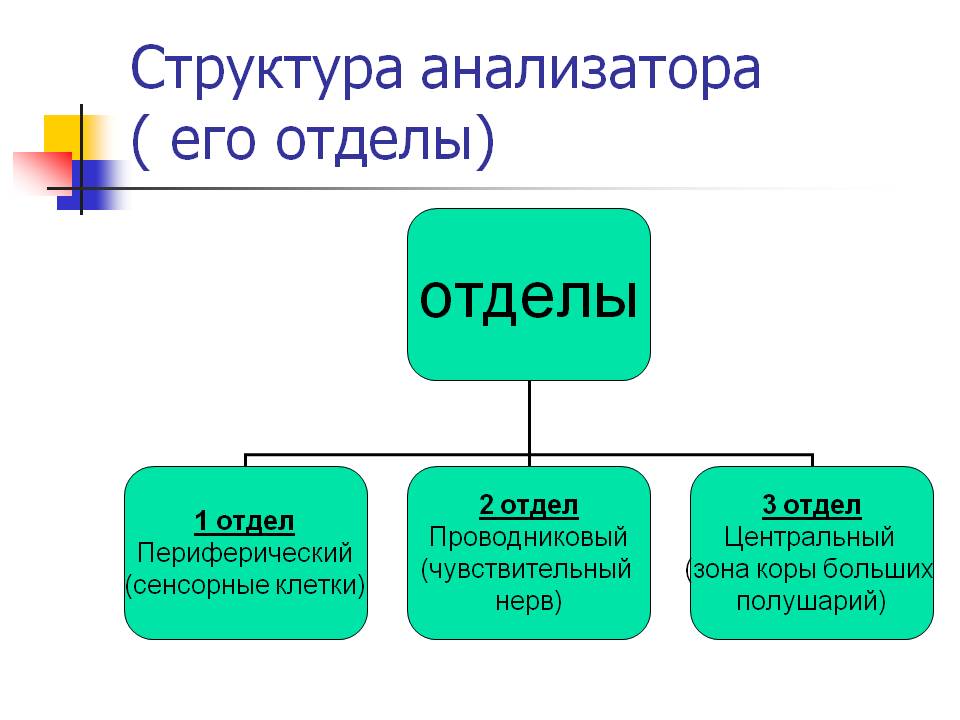 Структура анализатора ( его отделы)

отделы

1 отдел
Периферический (сенсорные клетки)

2 отдел
Проводниковый (чувствительный нерв)

3 отдел
Центральный (зона коры больших полушарий)